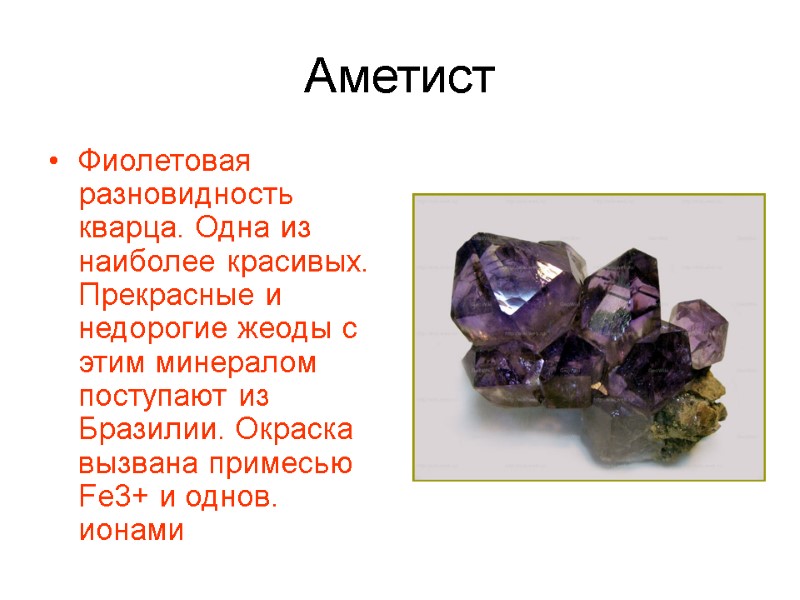 Аметист

• Фиолетовая разновидность кварца. Одна из наиболее красивых. Прекрасные и недорогие жеоды с этим минералом поступают из Бразилии. Окраска вызвана примесью Fe3+ и однов. ионами